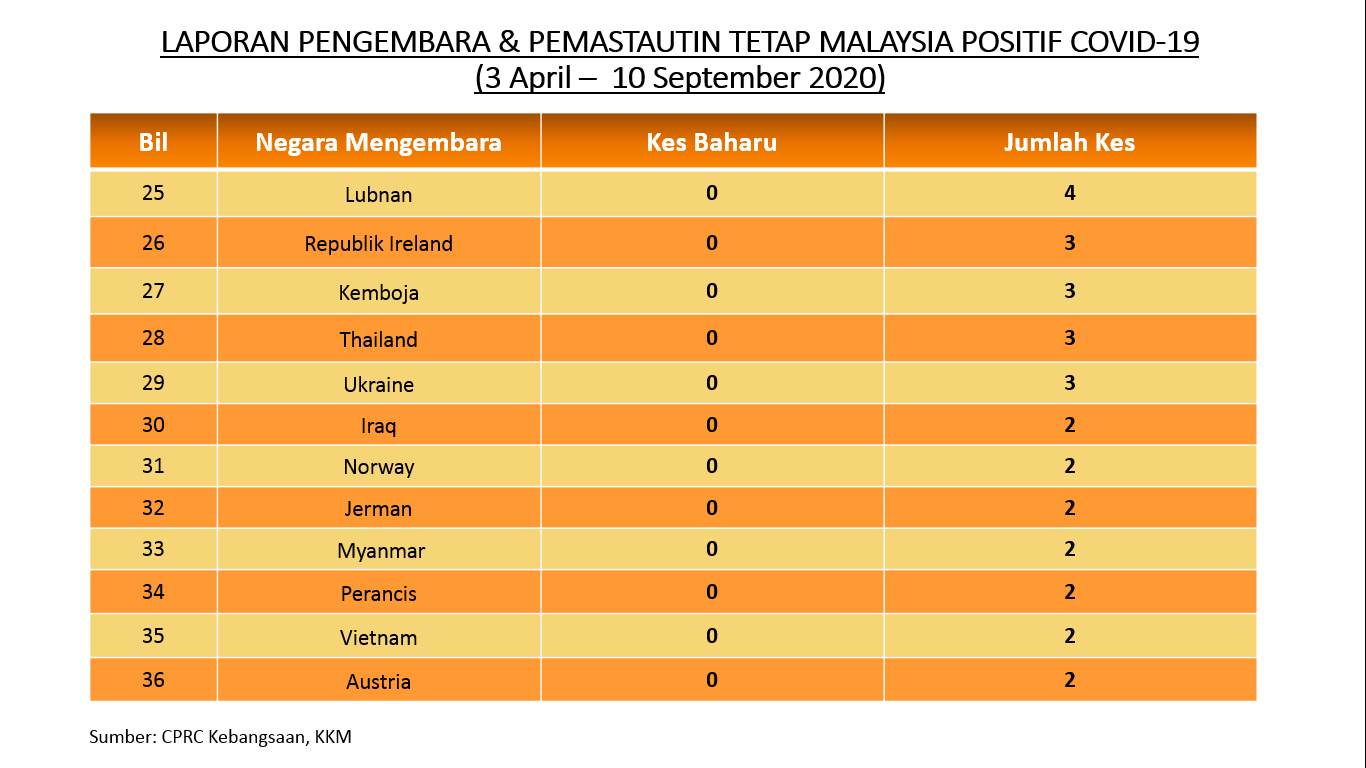 LAPORAN PENGEMBARA & PEMASTAUTIN TETAP MALAYSIA POSITIF COVID-19
(3 April – 10 September 2020)

| Bil | Negara Mengembara | Kes Baharu | Jumlah Kes |
|---|---|---|---|
| 25 | Lubnan | 0 | 4 |
| 26 | Republik Ireland | 0 | 3 |
| 27 | Kemboja | 0 | 3 |
| 28 | Thailand | 0 | 3 |
| 29 | Ukraine | 0 | 3 |
| 30 | Iraq | 0 | 2 |
| 31 | Norway | 0 | 2 |
| 32 | Jerman | 0 | 2 |
| 33 | Myanmar | 0 | 2 |
| 34 | Perancis | 0 | 2 |
| 35 | Vietnam | 0 | 2 |
| 36 | Austria | 0 | 2 |

Sumber: CPRC Kebangsaan, KKM